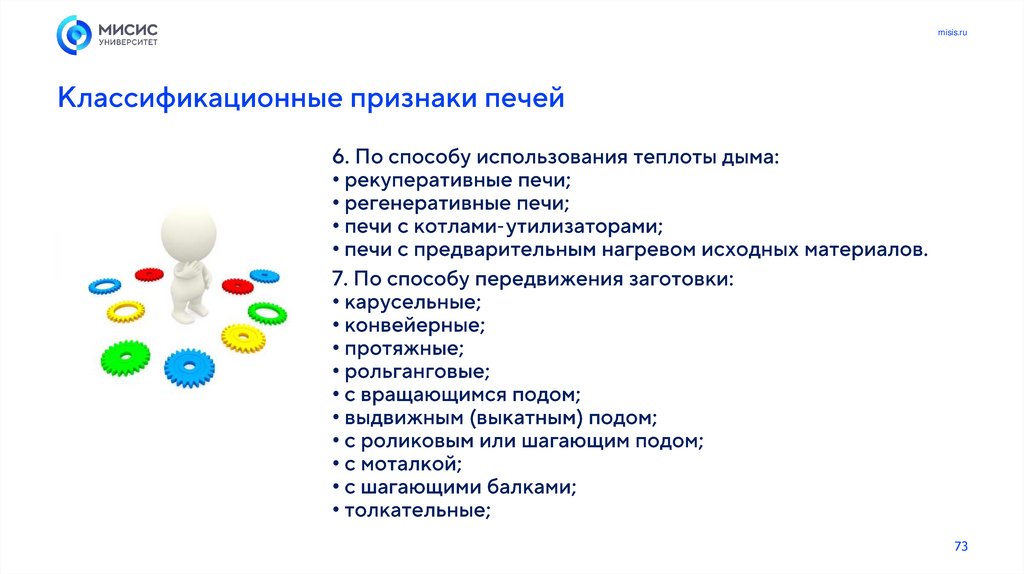 МИСИС
УНИВЕРСИТЕТ

misis.ru

Классификационные признаки печей

6. По способу использования теплоты дыма:
• рекуперативные печи;
• регенеративные печи;
• печи с котлами-утилизаторами;
• печи с предварительным нагревом исходных материалов.

7. По способу передвижения заготовки:
• карусельные;
• конвейерные;
• протяжные;
• рольганговые;
• с вращающимся подом;
• выдвижным (выкатным) подом;
• с роликовым или шагающим подом;
• с моталкой;
• с шагающими балками;
• толкательные;

73